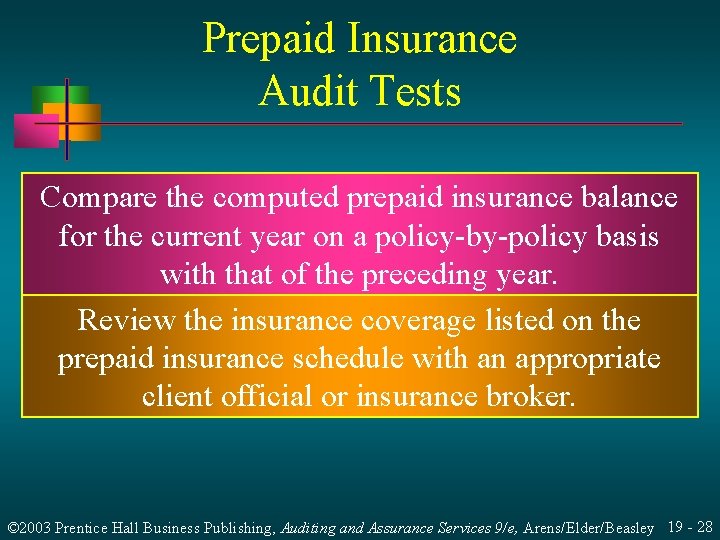 Prepaid Insurance
Audit Tests

Compare the computed prepaid insurance balance for the current year on a policy-by-policy basis with that of the preceding year.

Review the insurance coverage listed on the prepaid insurance schedule with an appropriate client official or insurance broker.

©2003 Prentice Hall Business Publishing, Auditing and Assurance Services 9/e, Arens/Elder/Beasley 19 - 28